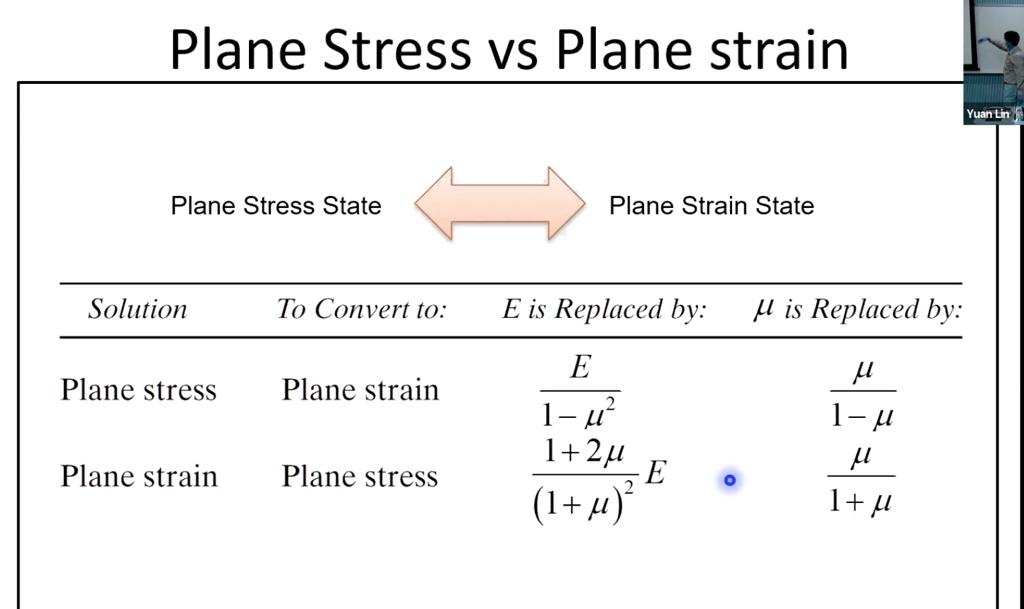 Plane Stress vs Plane strain

Yuan Lin

Plane Stress State

Plane Strain State

| Solution | To Convert to: | E is Replaced by: | $\mu$ is Replaced by: |
|---|---|---|---|
| Plane stress | Plane strain | $\frac{E}{1-\mu^2}$ | $\frac{\mu}{1-\mu}$ |
| Plane strain | Plane stress | $\frac{1+2\mu}{(1+\mu)^2}E$ | $\frac{\mu}{1+\mu}$ |